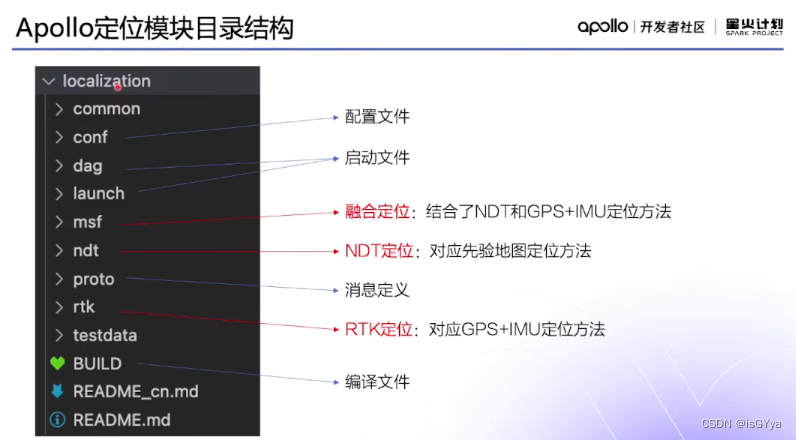 Apollo定位模块目录结构

apollo | 开发者社区 | 星火计划 SPARK PROJECT

localization
common
conf
dag
launch
msf
ndt
proto
rtk
testdata
BUILD
README_cn.md
README.md

配置文件
启动文件
融合定位：结合了NDT和GPS+IMU定位方法
NDT定位：对应先验地图定位方法
消息定义
RTK定位：对应GPS+IMU定位方法
编译文件

CSDN @isGYya